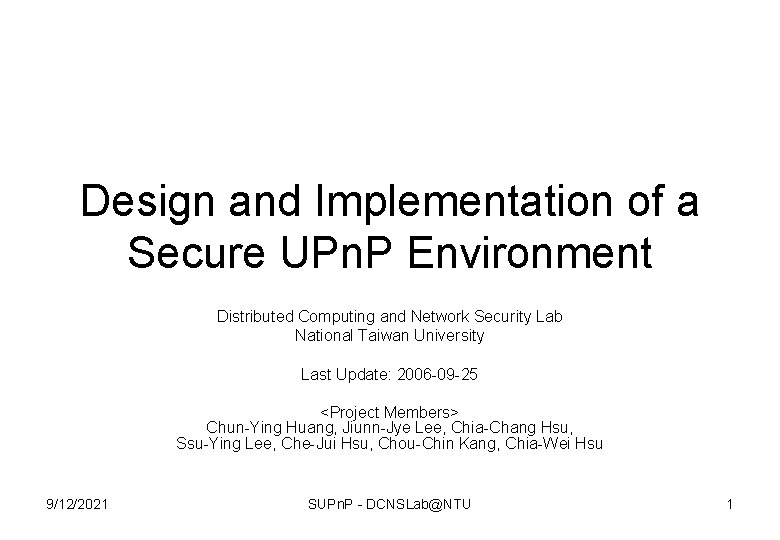 Design and Implementation of a Secure UPnP Environment

Distributed Computing and Network Security Lab
National Taiwan University

Last Update: 2006-09-25

<Project Members>
Chun-Ying Huang, Jiunn-Jye Lee, Chia-Chang Hsu, Ssu-Ying Lee, Che-Jui Hsu, Chou-Chin Kang, Chia-Wei Hsu

9/12/2021

SUPnP - DCNSLab@NTU

1